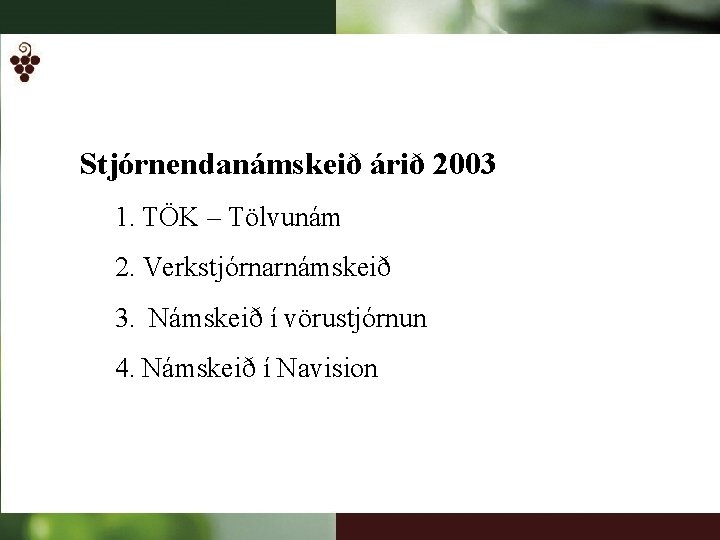 Stjórnendanámskeið árið 2003

1. TÖK – Tölvunám

2. Verkstjórnarnámskeið

3. Námskeið í vörustjórnun

4. Námskeið í Navision